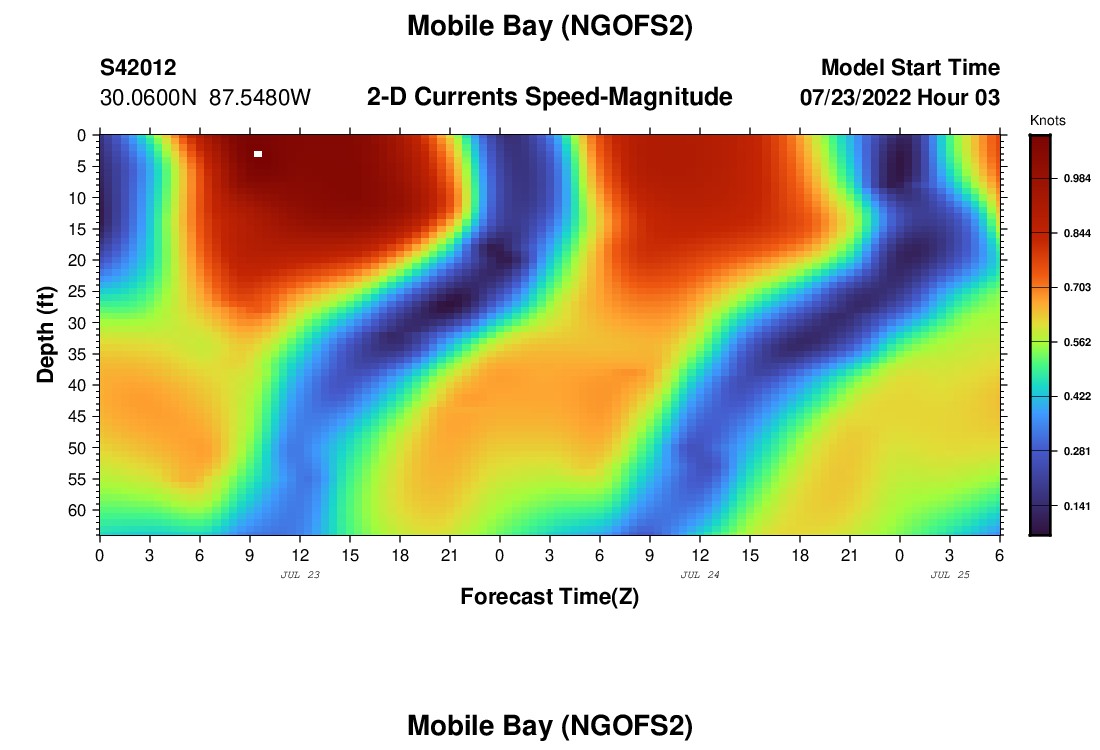 Mobile Bay (NGOFS2)

S42012
30.0600N 87.5480W

2-D Currents Speed-Magnitude

Model Start Time
07/23/2022 Hour 03

Knots
0.984
0.844
0.703
0.562
0.422
0.281
0.141

Depth (ft)
0
5
10
15
20
25
30
35
40
45
50
55
60

0 3 6 9 12 15 18 21 0 3 6 9 12 15 18 21 0 3 6

JUL 23
JUL 24
JUL 25

Forecast Time(Z)

Mobile Bay (NGOFS2)